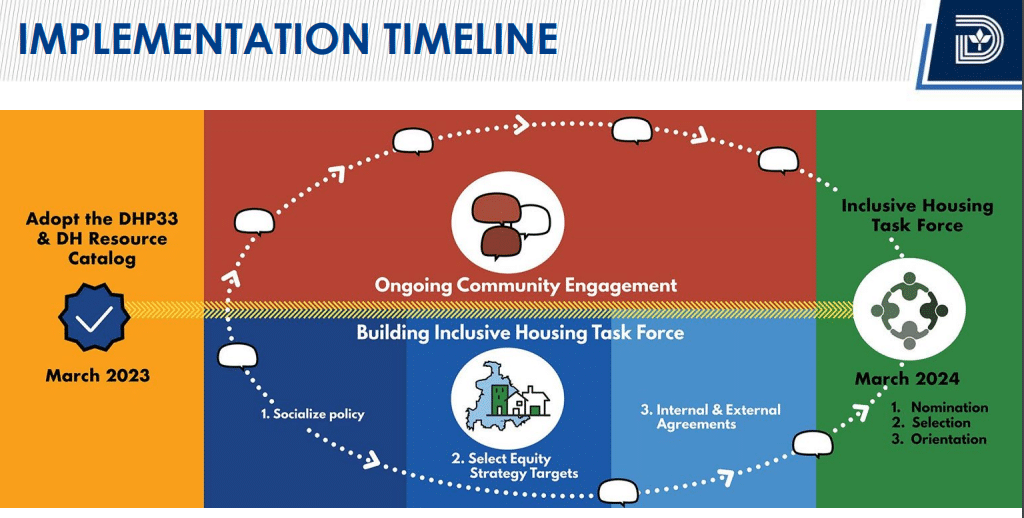 IMPLEMENTATION TIMELINE

Adopt the DHP33 & DH Resource Catalog

March 2023

Ongoing Community Engagement

Building Inclusive Housing Task Force

1. Socialize policy

2. Select Equity Strategy Targets

3. Internal & External Agreements

Inclusive Housing Task Force

March 2024

1. Nomination
2. Selection
3. Orientation